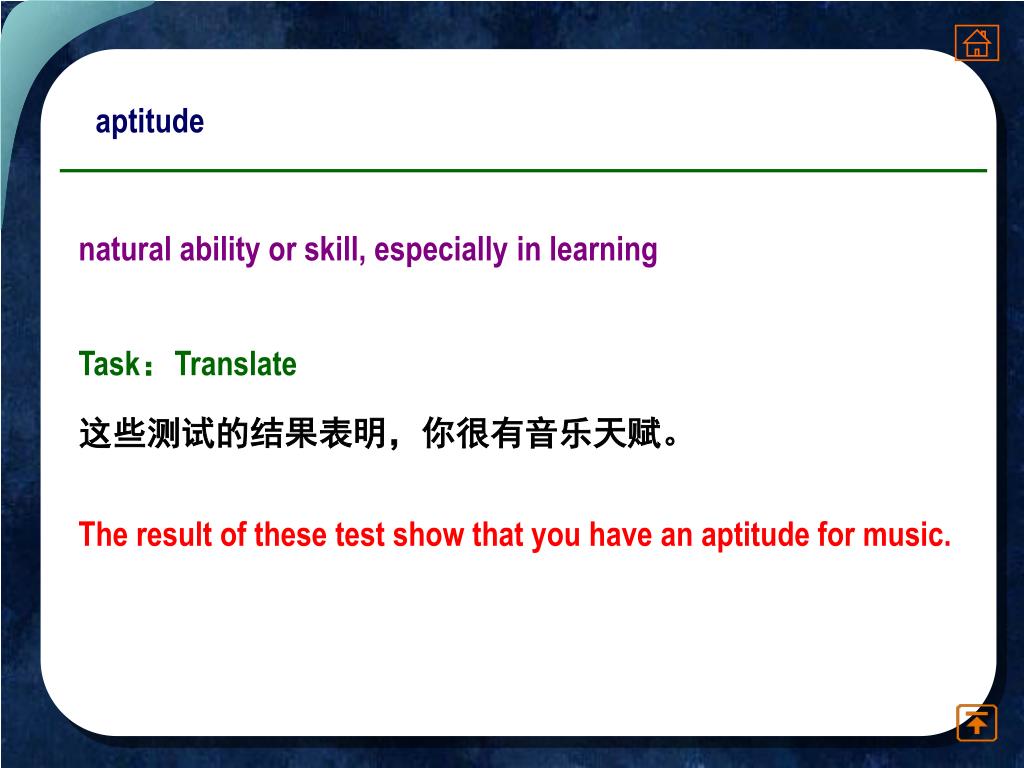 aptitude

natural ability or skill, especially in learning

Task：Translate

这些测试的结果表明，你很有音乐天赋。

The result of these test show that you have an aptitude for music.